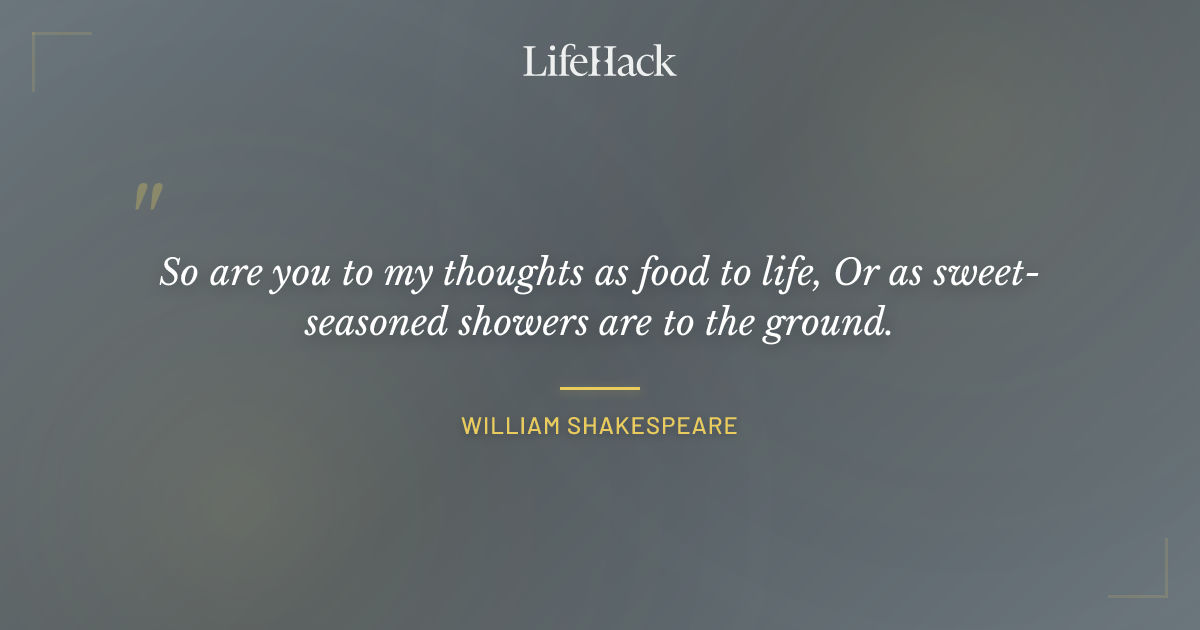 LifeHack

"

So are you to my thoughts as food to life, Or as sweet-seasoned showers are to the ground.

WILLIAM SHAKESPEARE